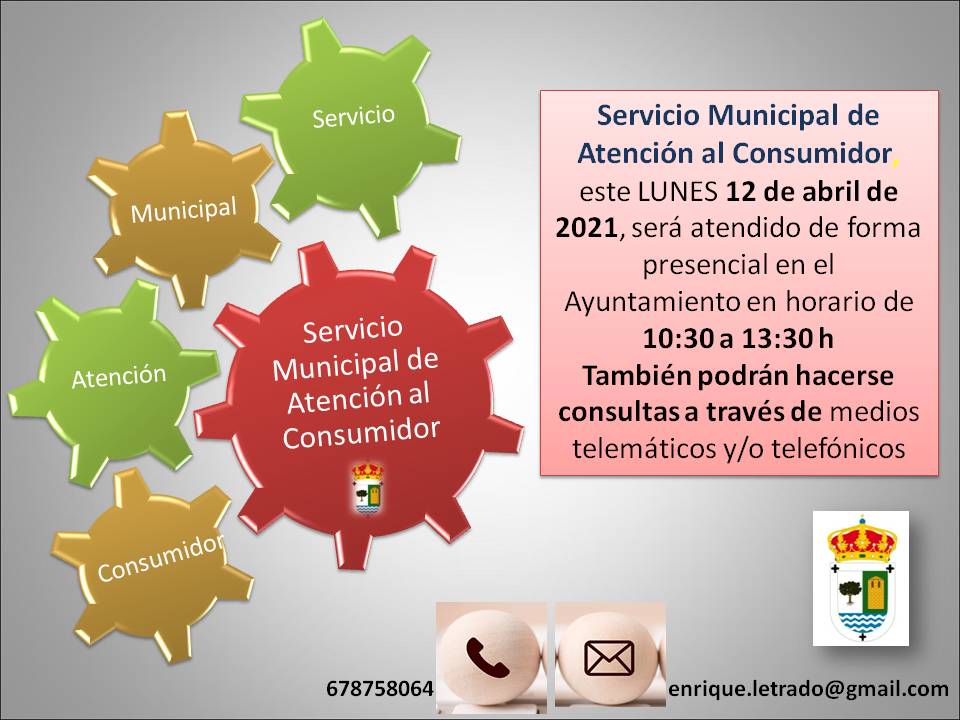 Servicio

Municipal

Atención

Consumidor

Servicio Municipal de Atención al Consumidor

Servicio Municipal de Atención al Consumidor, este LUNES 12 de abril de 2021, será atendido de forma presencial en el Ayuntamiento en horario de 10:30 a 13:30 h
También podrán hacerse consultas a través de medios telemáticos y/o telefónicos

678758064

enrique.letrado@gmail.com